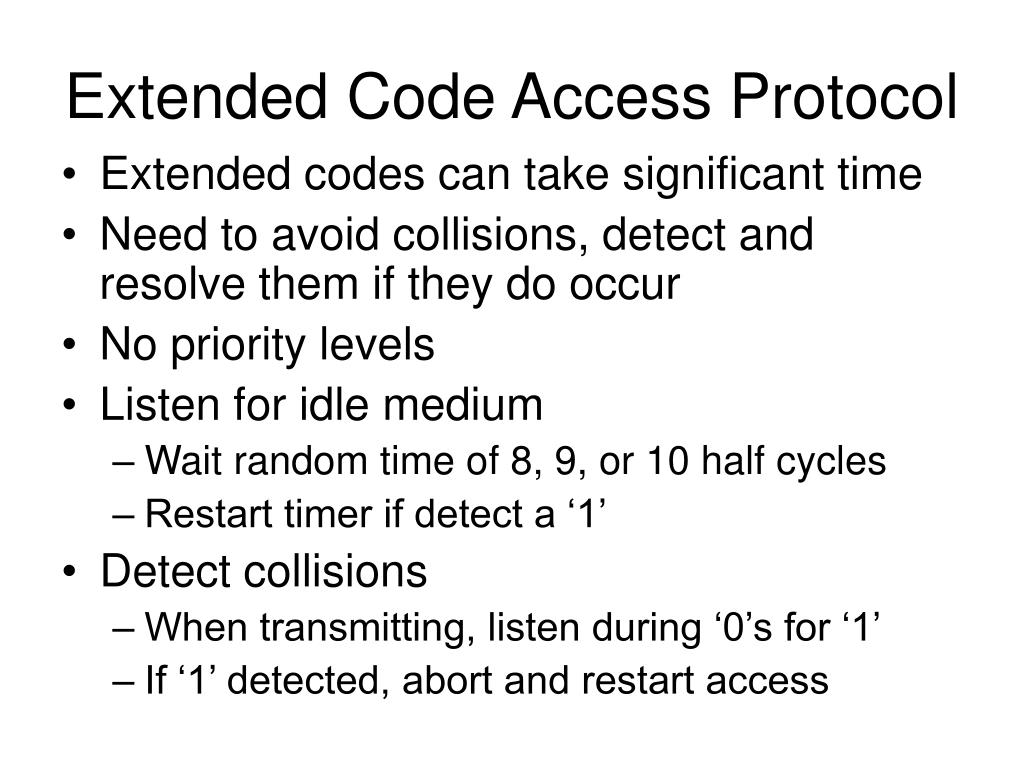 Extended Code Access Protocol

• Extended codes can take significant time
• Need to avoid collisions, detect and resolve them if they do occur
• No priority levels
• Listen for idle medium
  – Wait random time of 8, 9, or 10 half cycles
  – Restart timer if detect a ‘1’
• Detect collisions
  – When transmitting, listen during ‘0’s for ‘1’
  – If ‘1’ detected, abort and restart access